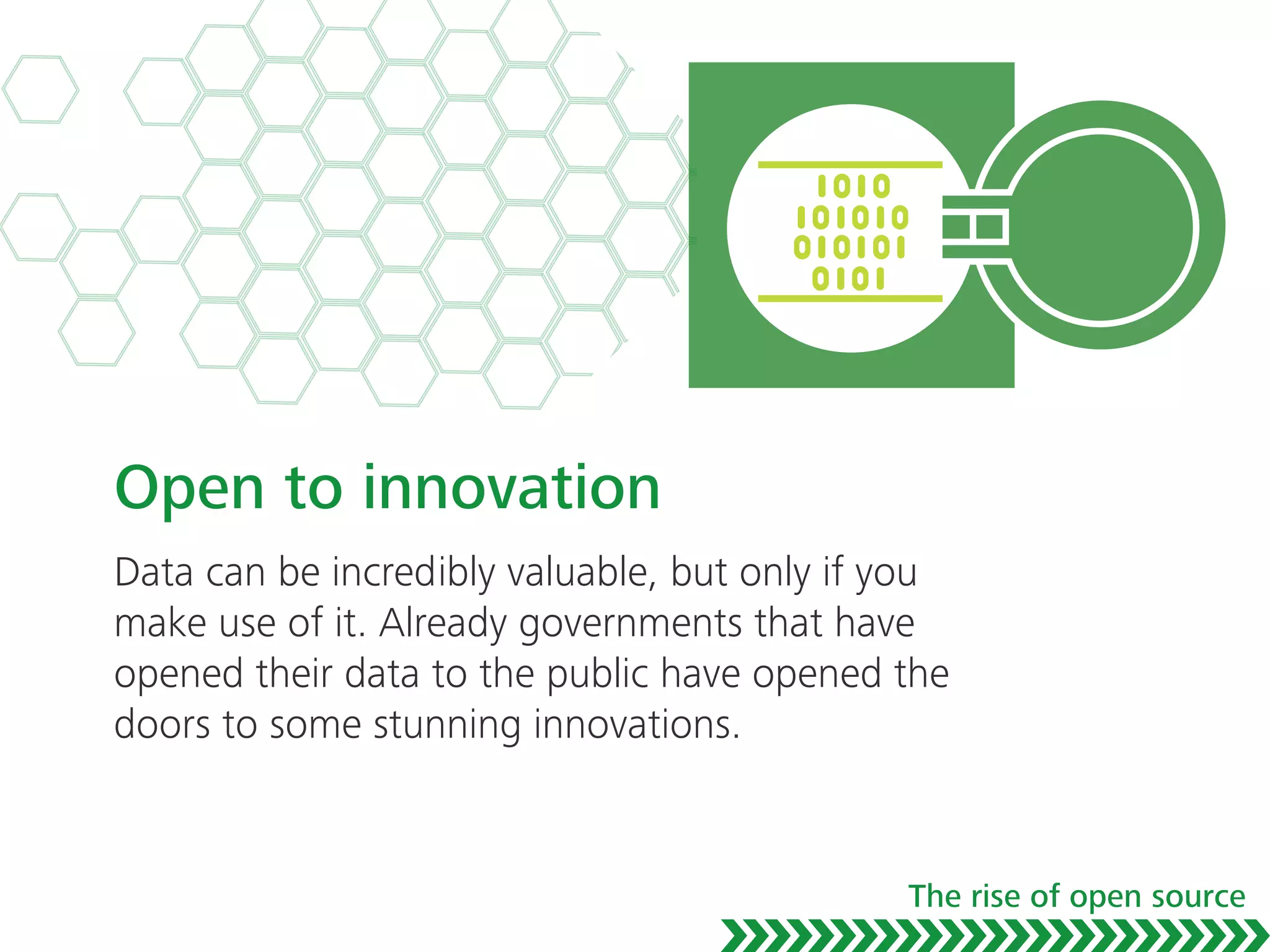 1010
101010
010101
0101

Open to innovation

Data can be incredibly valuable, but only if you make use of it. Already governments that have opened their data to the public have opened the doors to some stunning innovations.

The rise of open source